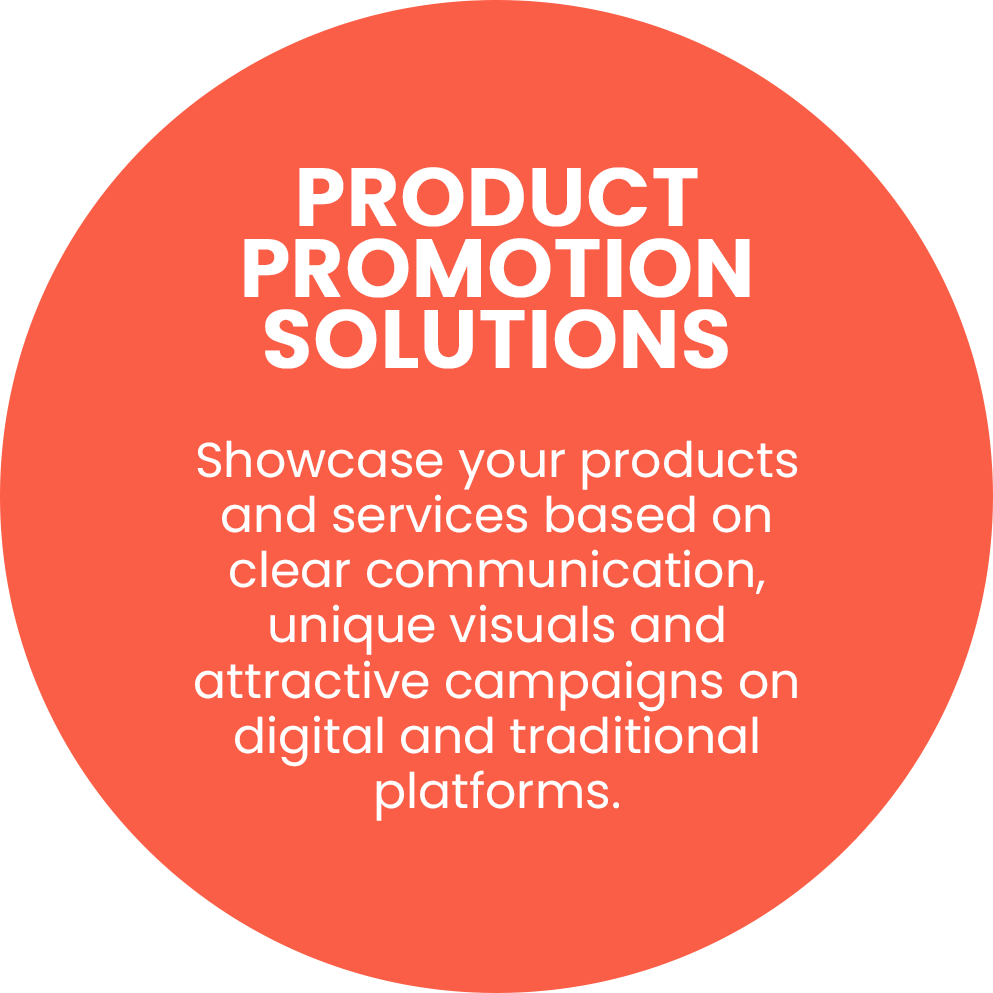 PRODUCT PROMOTION SOLUTIONS

Showcase your products and services based on clear communication, unique visuals and attractive campaigns on digital and traditional platforms.